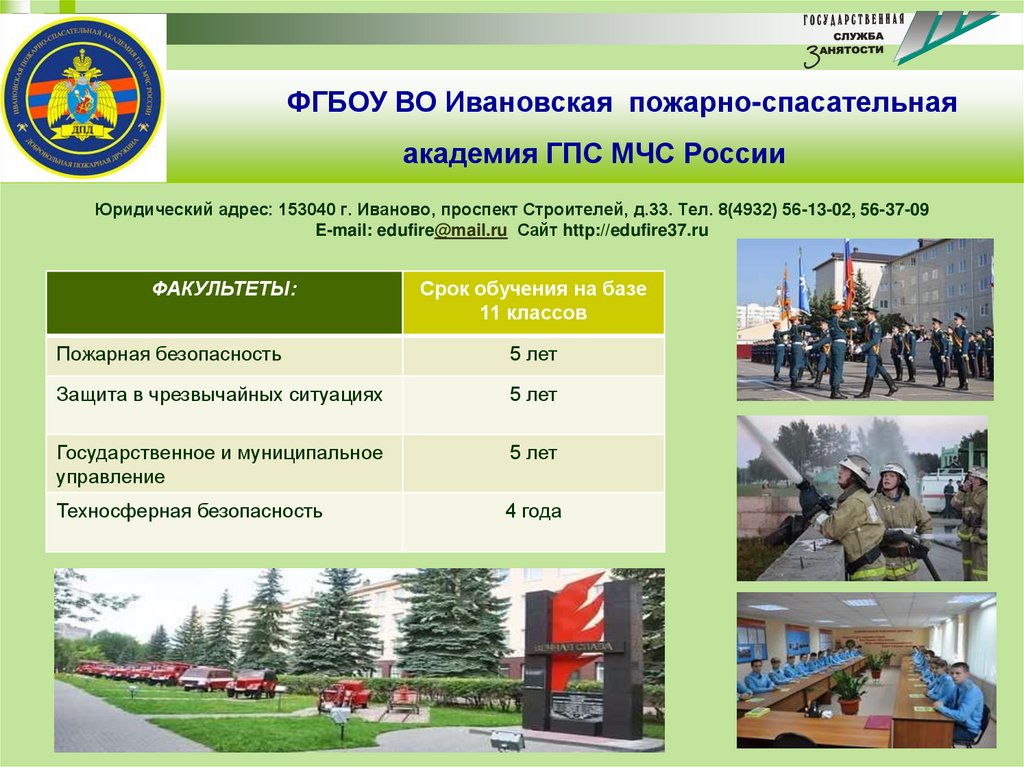 ИВАНОВСКАЯ ПОЖАРНО-СПАСАТЕЛЬНАЯ АКАДЕМИЯ ГПС МЧС РОССИИ

ДПД

ДОБРОВОЛЬНАЯ ПОЖАРНАЯ ДРУЖИНА

ГОСУДАРСТВЕННАЯ СЛУЖБА ЗАНЯТОСТИ

ФГБОУ ВО Ивановская пожарно-спасательная академия ГПС МЧС России

Юридический адрес: 153040 г. Иваново, проспект Строителей, д.33. Тел. 8(4932) 56-13-02, 56-37-09
E-mail: edufire@mail.ru Сайт http://edufire37.ru

| ФАКУЛЬТЕТЫ: | Срок обучения на базе 11 классов |
|---|---|
| Пожарная безопасность | 5 лет |
| Защита в чрезвычайных ситуациях | 5 лет |
| Государственное и муниципальное управление | 5 лет |
| Техносферная безопасность | 4 года |

ВЕЧНАЯ СЛАВА